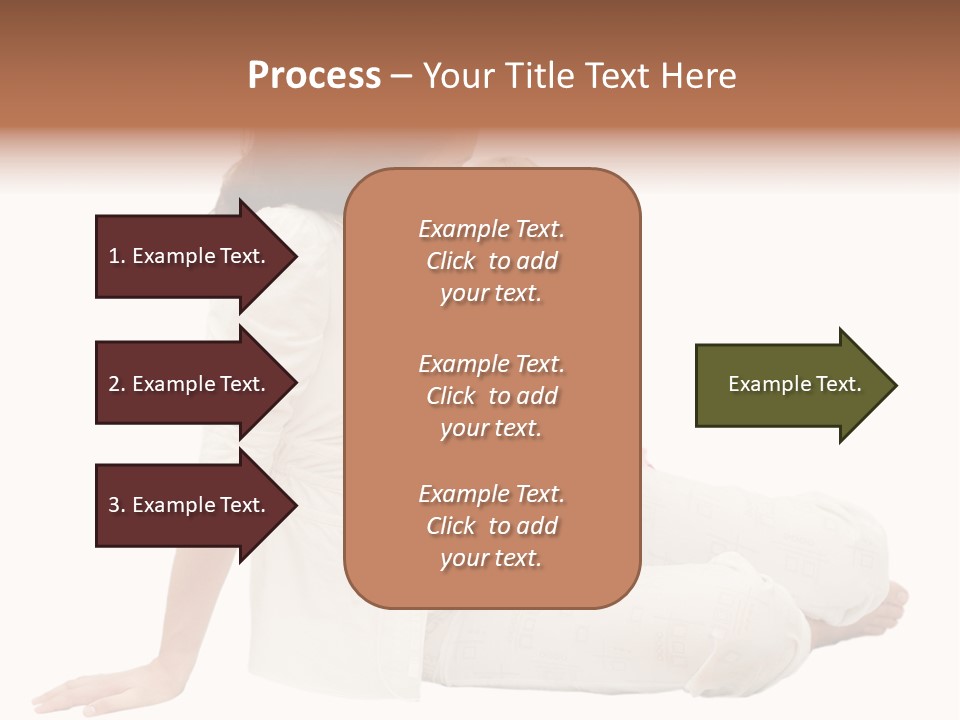 Process – Your Title Text Here

1. Example Text.

2. Example Text.

3. Example Text.

Example Text. Click to add your text.

Example Text. Click to add your text.

Example Text. Click to add your text.

Example Text.